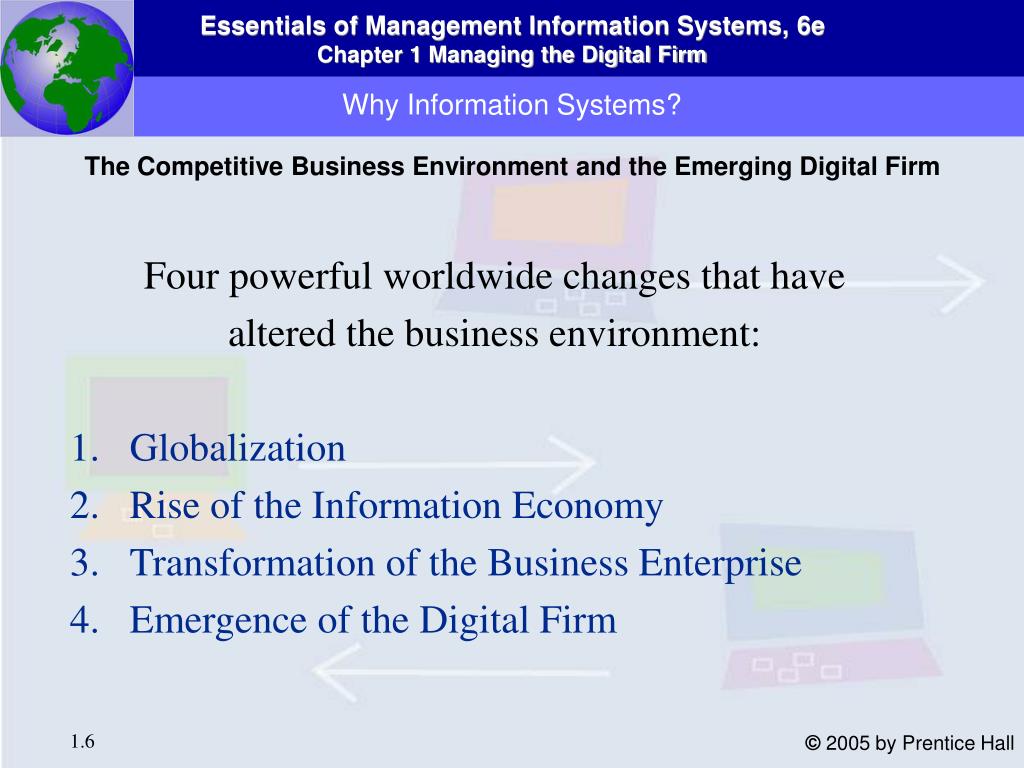 Essentials of Management Information Systems, 6e
Chapter 1 Managing the Digital Firm

Why Information Systems?

The Competitive Business Environment and the Emerging Digital Firm

Four powerful worldwide changes that have altered the business environment:

1. Globalization
2. Rise of the Information Economy
3. Transformation of the Business Enterprise
4. Emergence of the Digital Firm

1.6

© 2005 by Prentice Hall